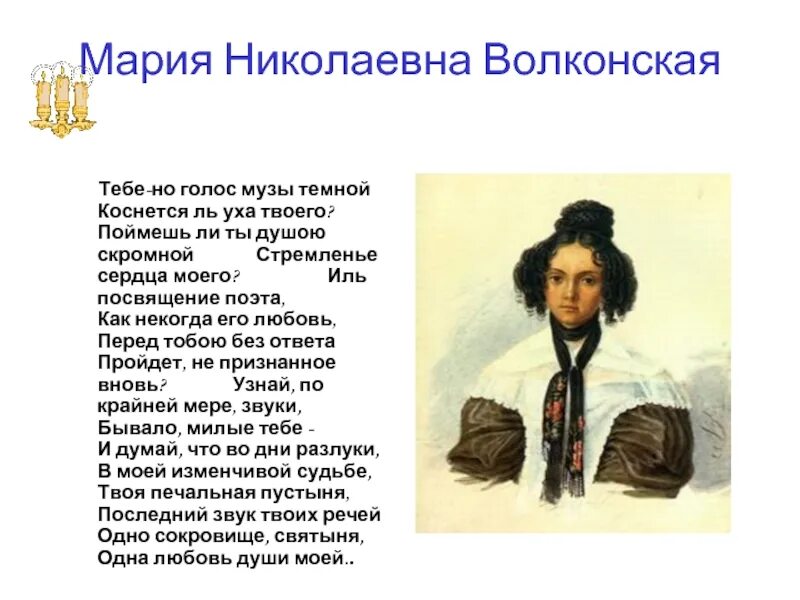 Мария Николаевна Волконская

Тебе-но голос музы темной
Коснется ль уха твоего?
Поймешь ли ты душою скромной Стремленье сердца моего? Иль посвящение поэта,
Как некогда его любовь,
Перед тобою без ответа
Пройдет, не признанное вновь? Узнай, по крайней мере, звуки,
Бывало, милые тебе -
И думай, что во дни разлуки,
В моей изменчивой судьбе,
Твоя печальная пустыня,
Последний звук твоих речей
Одно сокровище, святыня,
Одна любовь души моей..